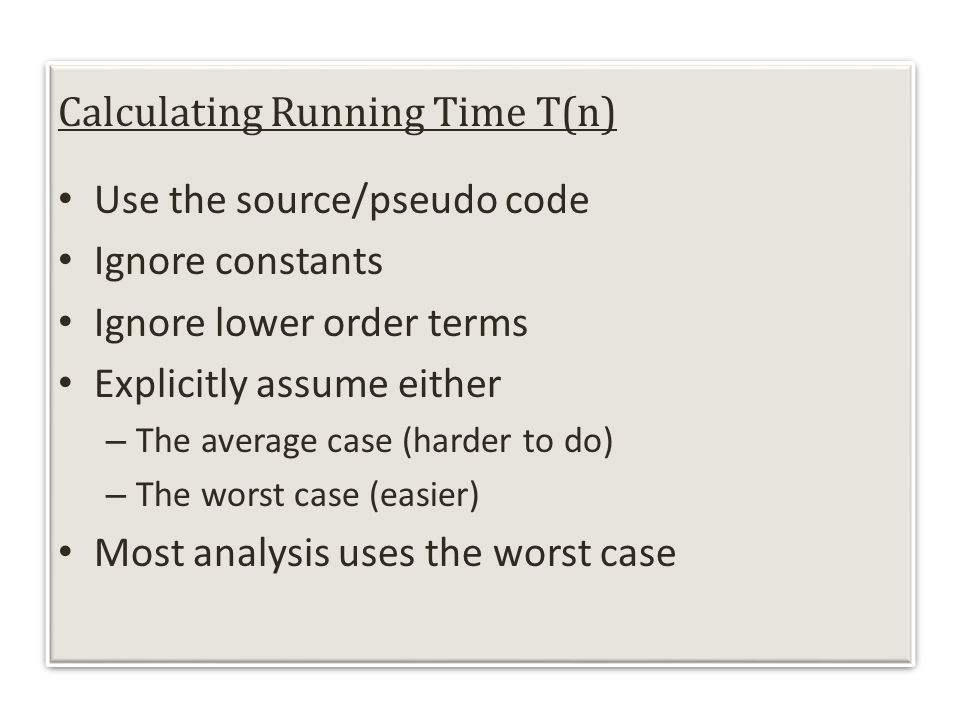 Calculating Running Time T(n)

• Use the source/pseudo code
• Ignore constants
• Ignore lower order terms
• Explicitly assume either
– The average case (harder to do)
– The worst case (easier)
• Most analysis uses the worst case